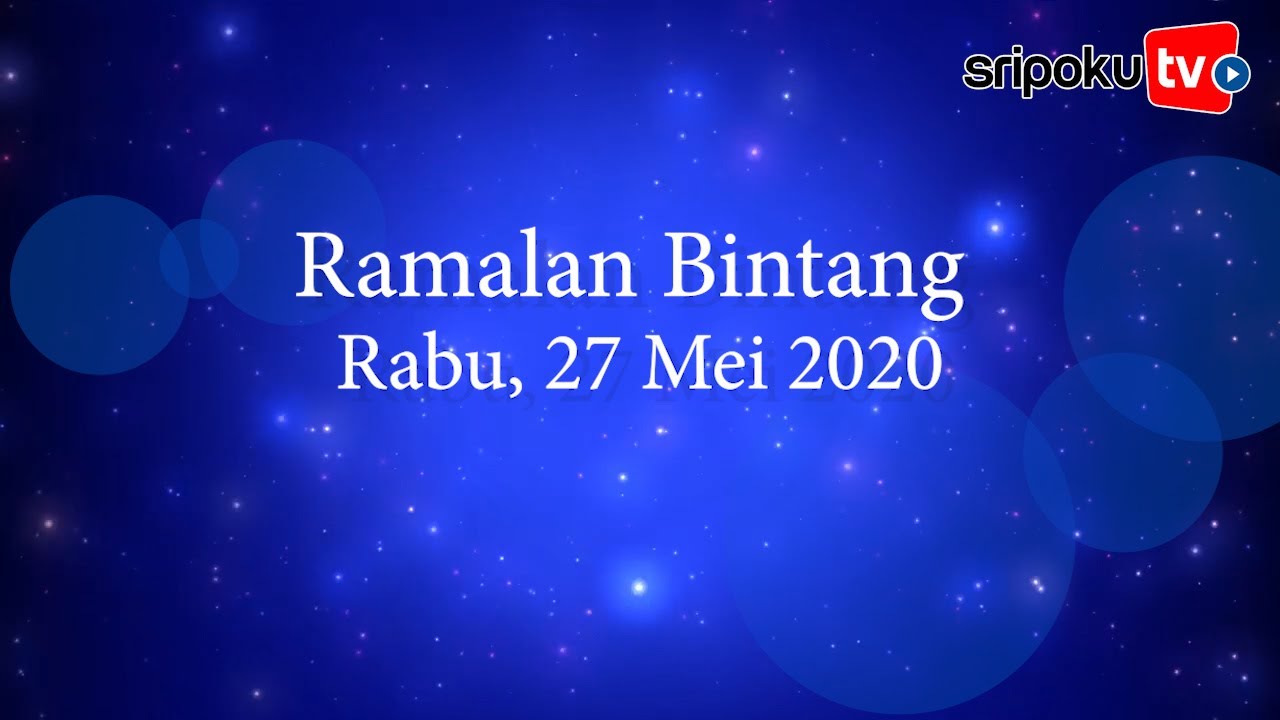 sripoku tv

Ramalan Bintang
Rabu, 27 Mei 2020